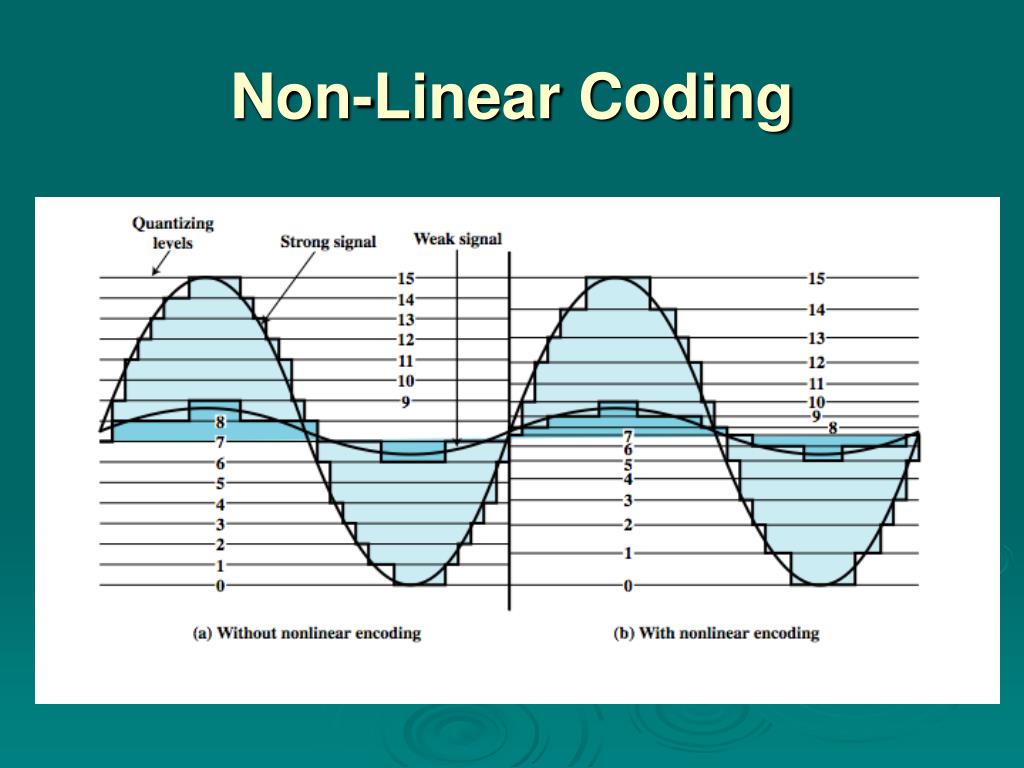 Non-Linear Coding

Quantizing levels

Strong signal

Weak signal

15
14
13
12
11
10
9
8
7
6
5
4
3
2
1
0

15
14
13
12
11
10
9
8
7
6
5
4
3
2
1
0

(a) Without nonlinear encoding

(b) With nonlinear encoding